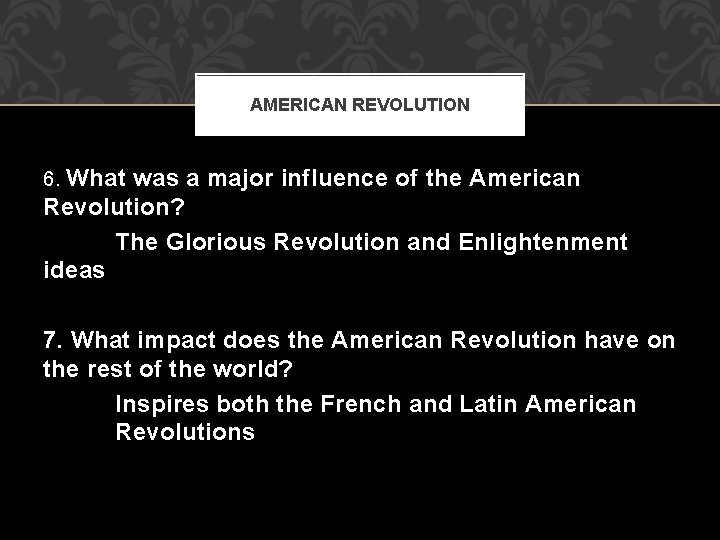 AMERICAN REVOLUTION

6. What was a major influence of the American Revolution?

The Glorious Revolution and Enlightenment ideas

7. What impact does the American Revolution have on the rest of the world?

Inspires both the French and Latin American Revolutions